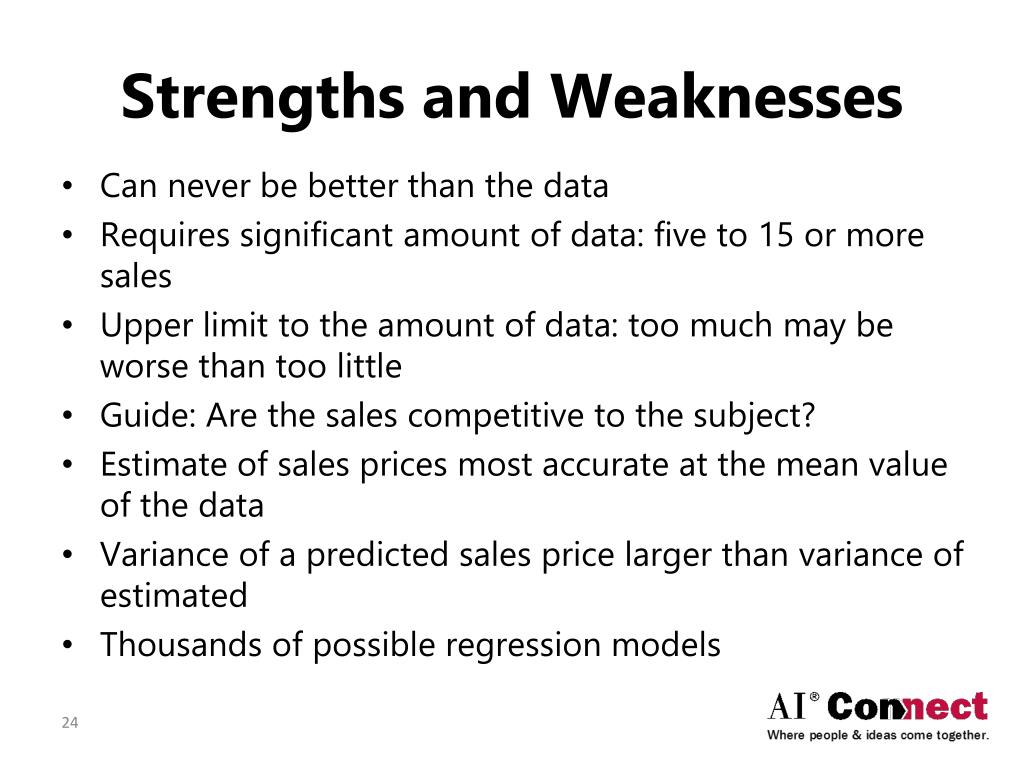 Strengths and Weaknesses

• Can never be better than the data
• Requires significant amount of data: five to 15 or more sales
• Upper limit to the amount of data: too much may be worse than too little
• Guide: Are the sales competitive to the subject?
• Estimate of sales prices most accurate at the mean value of the data
• Variance of a predicted sales price larger than variance of estimated
• Thousands of possible regression models

24

AI® Connect
Where people & ideas come together.